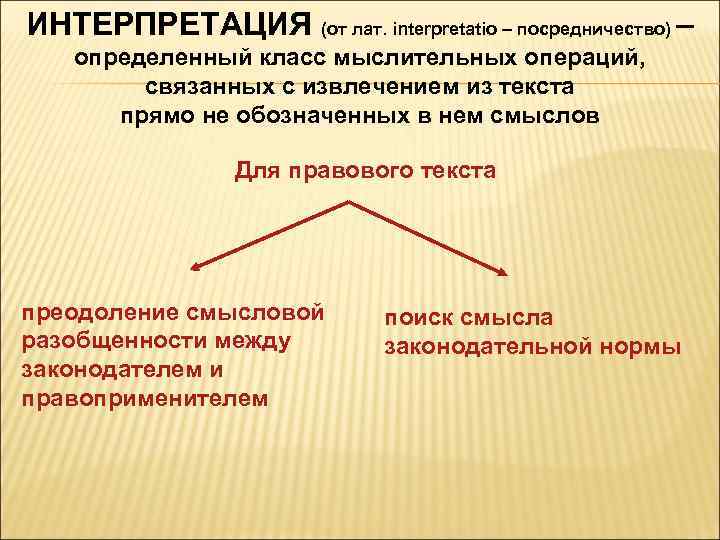 ИНТЕРПРЕТАЦИЯ (от лат. interpretatio – посредничество) – определенный класс мыслительных операций, связанных с извлечением из текста прямо не обозначенных в нем смыслов

Для правового текста

преодоление смысловой разобщенности между законодателем и правоприменителем

поиск смысла законодательной нормы